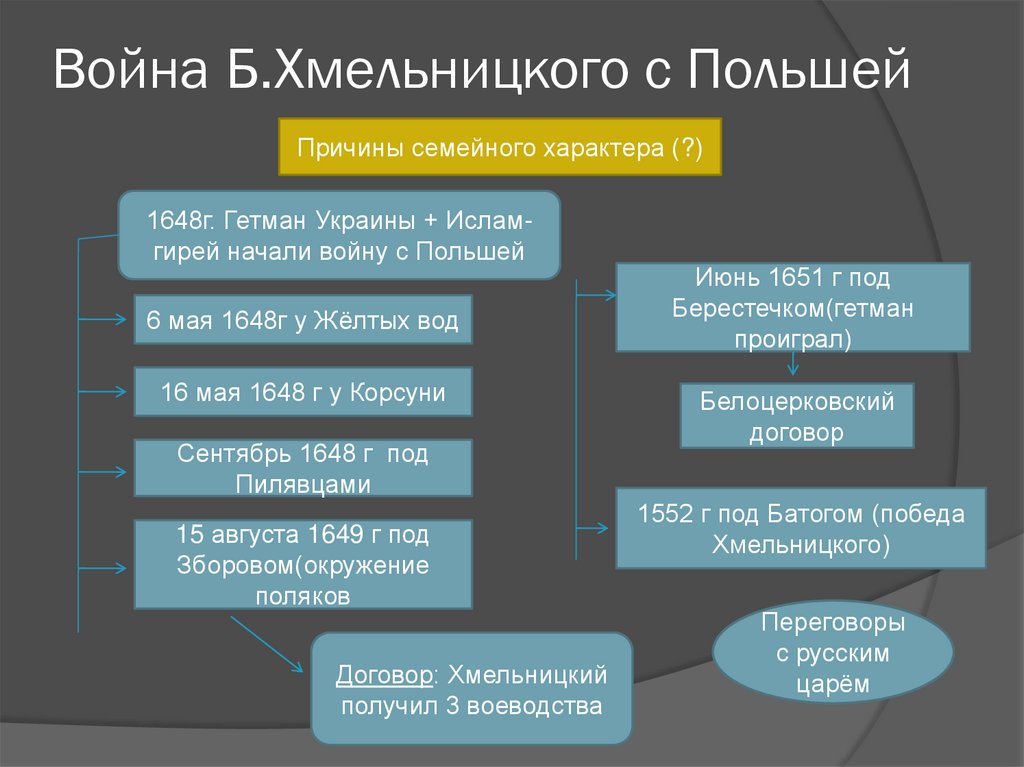 Война Б.Хмельницкого с Польшей

Причины семейного характера (?)

1648г. Гетман Украины + Ислам-гирей начали войну с Польшей

6 мая 1648г у Жёлтых вод

16 мая 1648 г у Корсуни

Сентябрь 1648 г под Пилявцами

15 августа 1649 г под Зборовом(окружение поляков

Договор: Хмельницкий получил 3 воеводства

Июнь 1651 г под Берестечком(гетман проиграл)

Белоцерковский договор

1552 г под Батогом (победа Хмельницкого)

Переговоры с русским царём